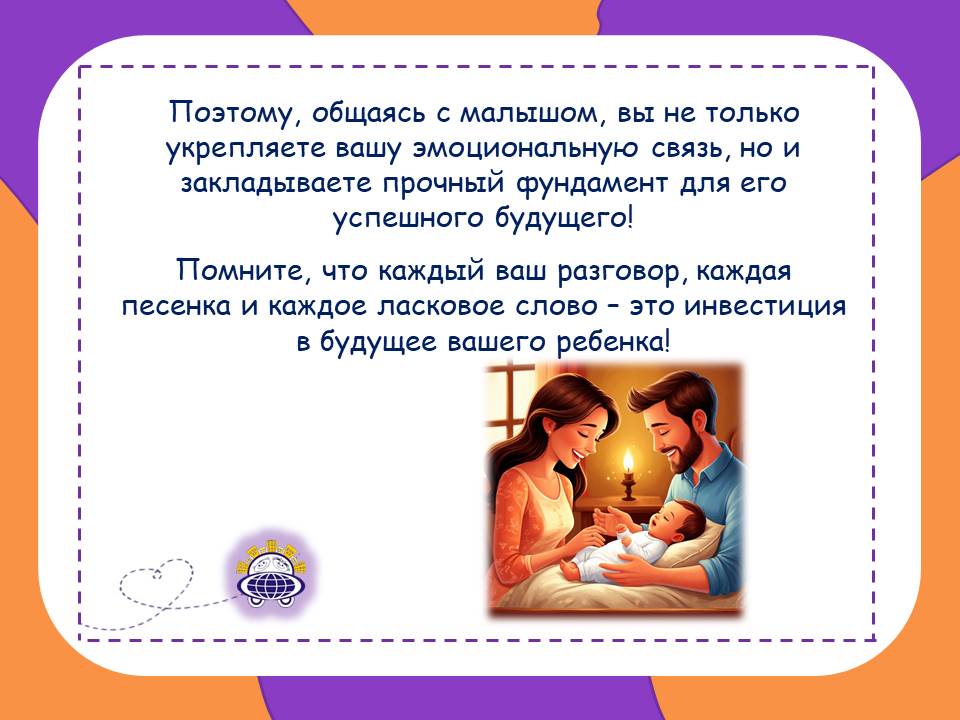 Поэтому, общаясь с малышом, вы не только укрепляете вашу эмоциональную связь, но и закладываете прочный фундамент для его успешного будущего!

Помните, что каждый ваш разговор, каждая песенка и каждое ласковое слово – это инвестиция в будущее вашего ребенка!